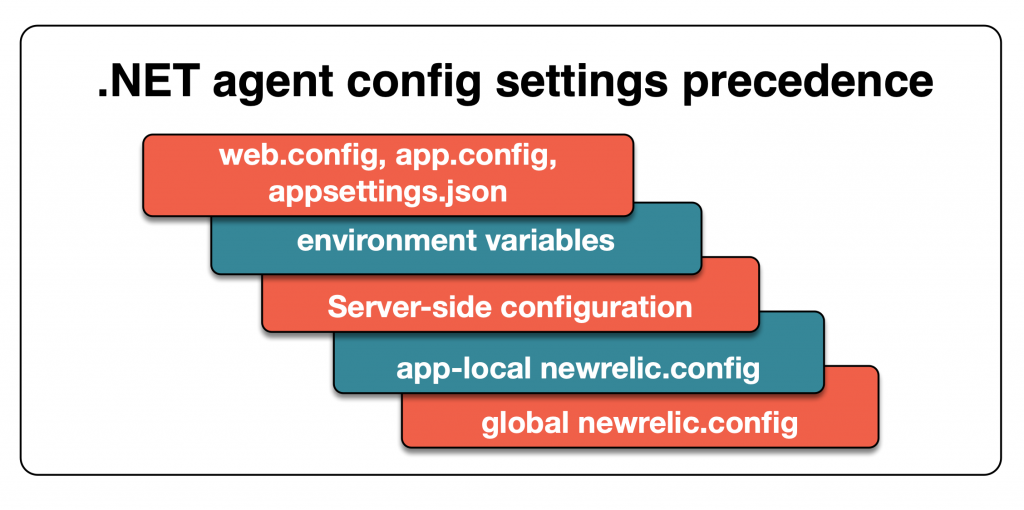 .NET agent config settings precedence

web.config, app.config, appsettings.json

environment variables

Server-side configuration

app-local newrelic.config

global newrelic.config